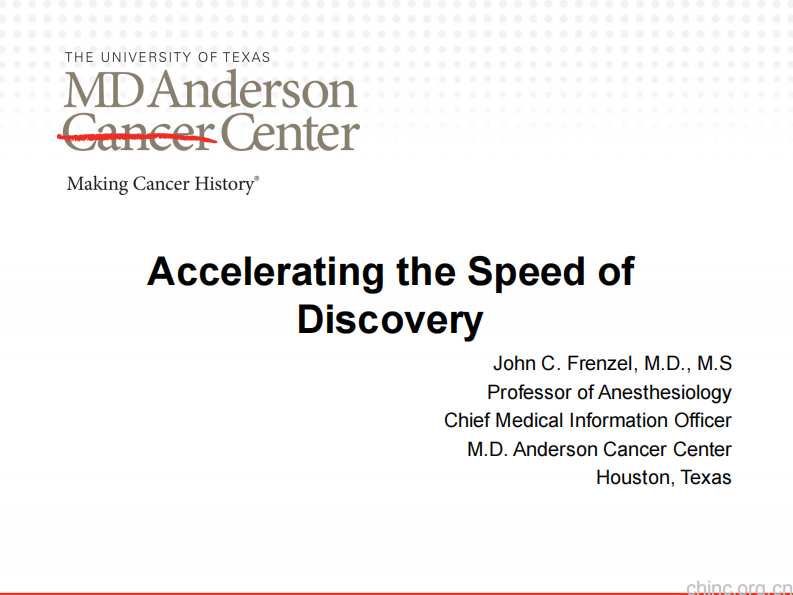 THE UNIVERSITY OF TEXAS
MD Anderson
Cancer Center

Making Cancer History®

Accelerating the Speed of Discovery

John C. Frenzel, M.D., M.S
Professor of Anesthesiology
Chief Medical Information Officer
M.D. Anderson Cancer Center
Houston, Texas

chinc.org.cn